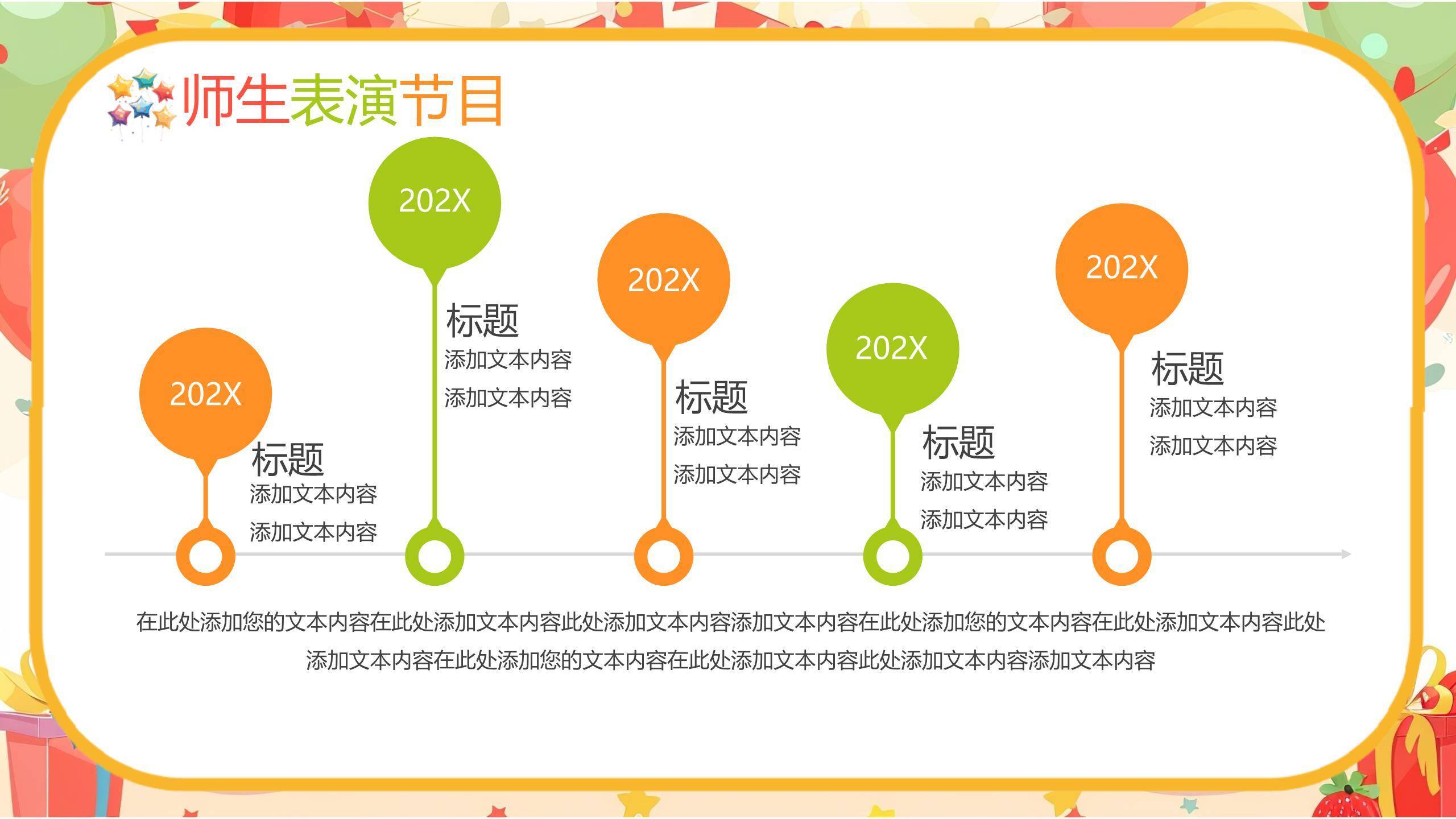 师生表演节目

202X
标题
添加文本内容
添加文本内容

202X
标题
添加文本内容
添加文本内容

202X
标题
添加文本内容
添加文本内容

202X
标题
添加文本内容
添加文本内容

202X
标题
添加文本内容
添加文本内容

在此处添加您的文本内容在此处添加文本内容此处添加文本内容添加文本内容在此处添加您的文本内容在此处添加文本内容此处添加文本内容在此处添加您的文本内容在此处添加文本内容此处添加文本内容添加文本内容